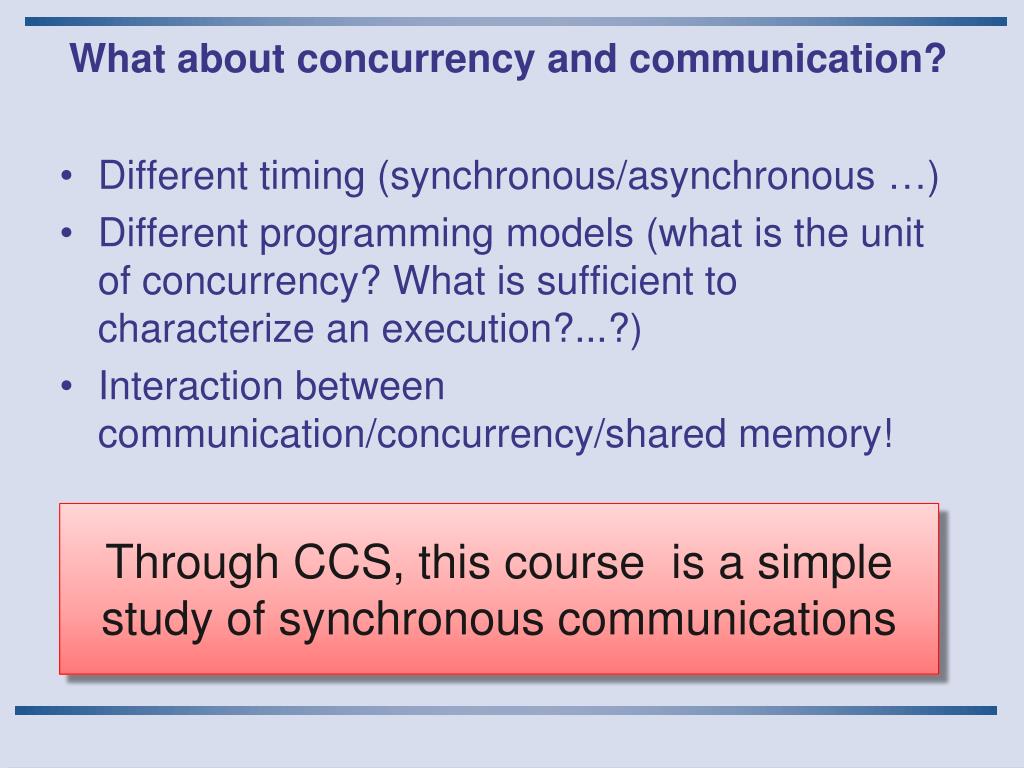 What about concurrency and communication?

• Different timing (synchronous/asynchronous …)
• Different programming models (what is the unit of concurrency? What is sufficient to characterize an execution?...?)
• Interaction between communication/concurrency/shared memory!

Through CCS, this course  is a simple study of synchronous communications